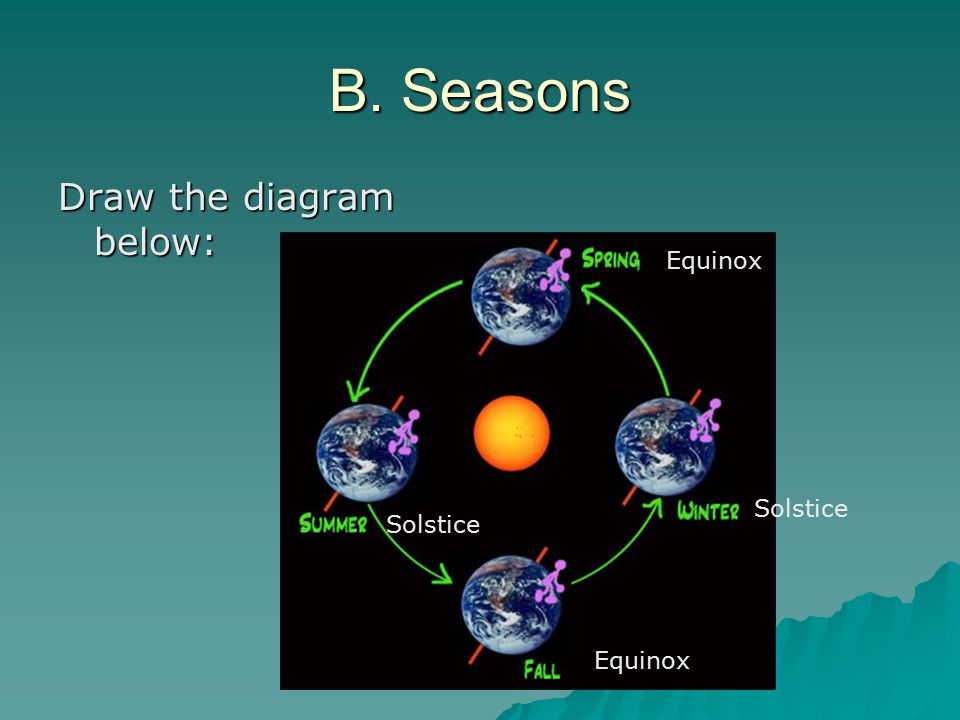 B. Seasons

Draw the diagram below:

SPRING Equinox

SUMMER Solstice

WINTER Solstice

FALL Equinox